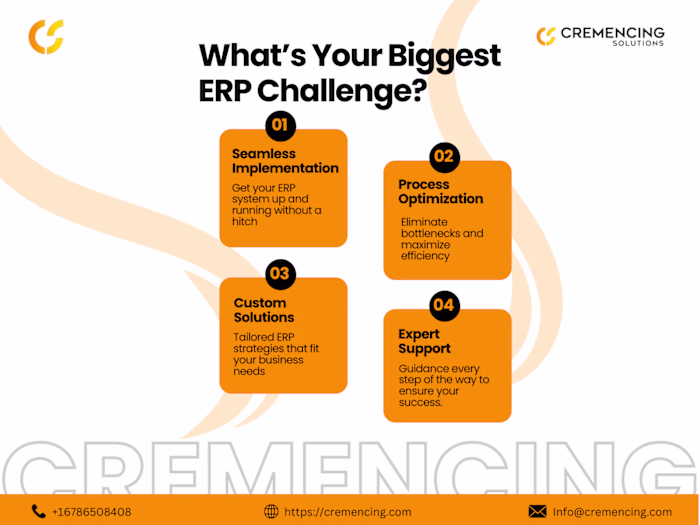 CREMENCING
SOLUTIONS

What's Your Biggest ERP Challenge?

01
Seamless Implementation
Get your ERP system up and running without a hitch

02
Process Optimization
Eliminate bottlenecks and maximize efficiency

03
Custom Solutions
Tailored ERP strategies that fit your business needs

04
Expert Support
Guidance every step of the way to ensure your success.

CREMENCING

+16786508408
https://cremencing.com
Info@cremencing.com